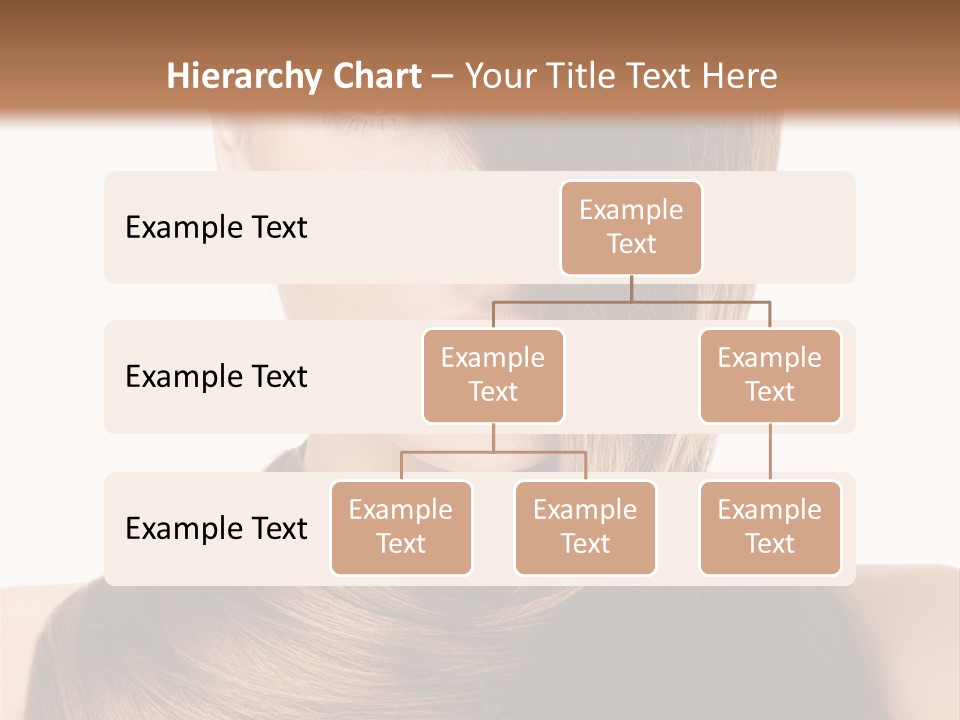 Hierarchy Chart – Your Title Text Here

Example Text

Example Text

Example Text

Example Text

Example Text

Example Text

Example Text

Example Text

Example Text